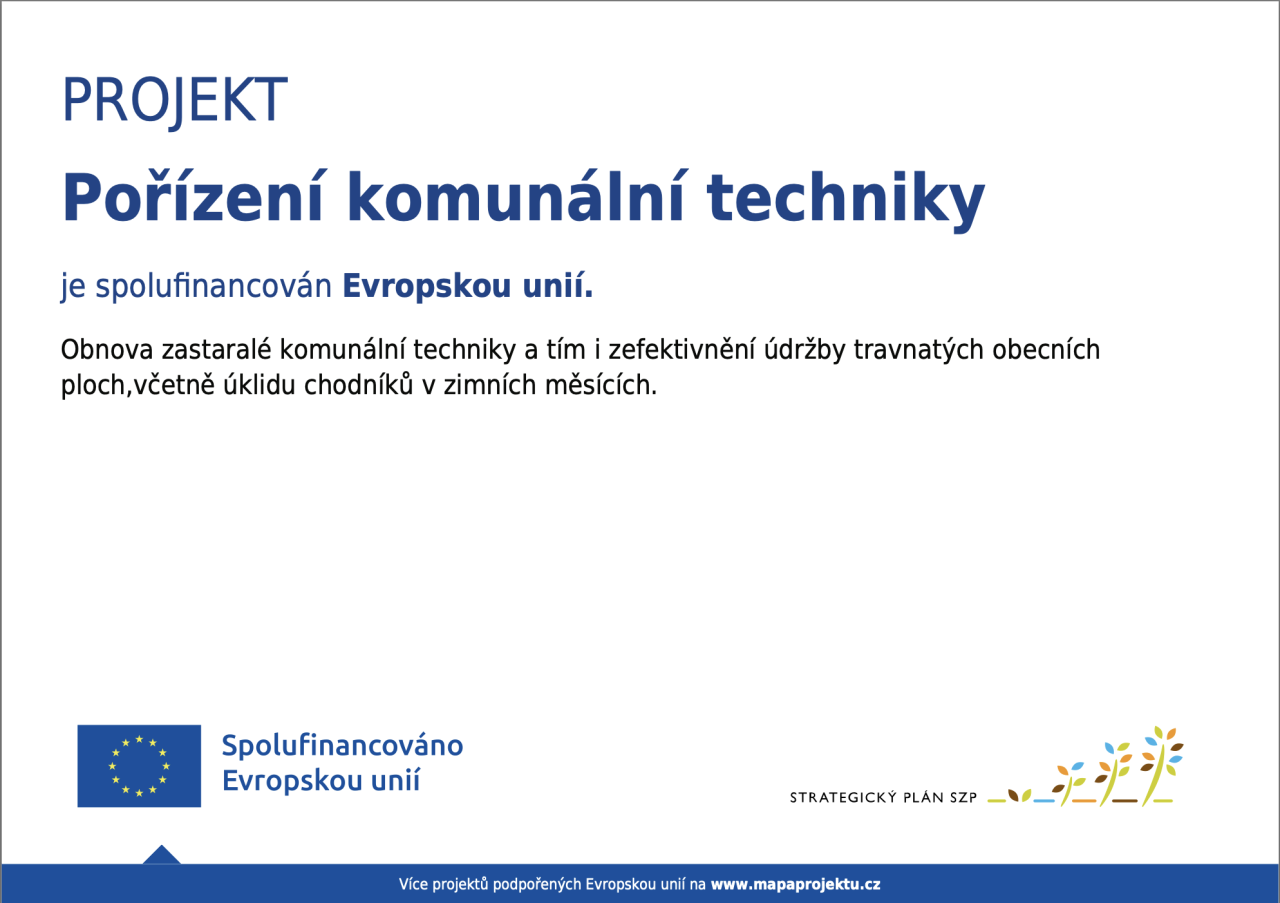 PROJEKT

Pořízení komunální techniky

je spolufinancován Evropskou unií.

Obnova zastaralé komunální techniky a tím i zefektivnění údržby travnatých obecních ploch,včetně úklidu chodníků v zimních měsících.

Spolufinancováno Evropskou unií

STRATEGICKÝ PLÁN SZP

Více projektů podpořených Evropskou unií na www.mapaprojektu.cz